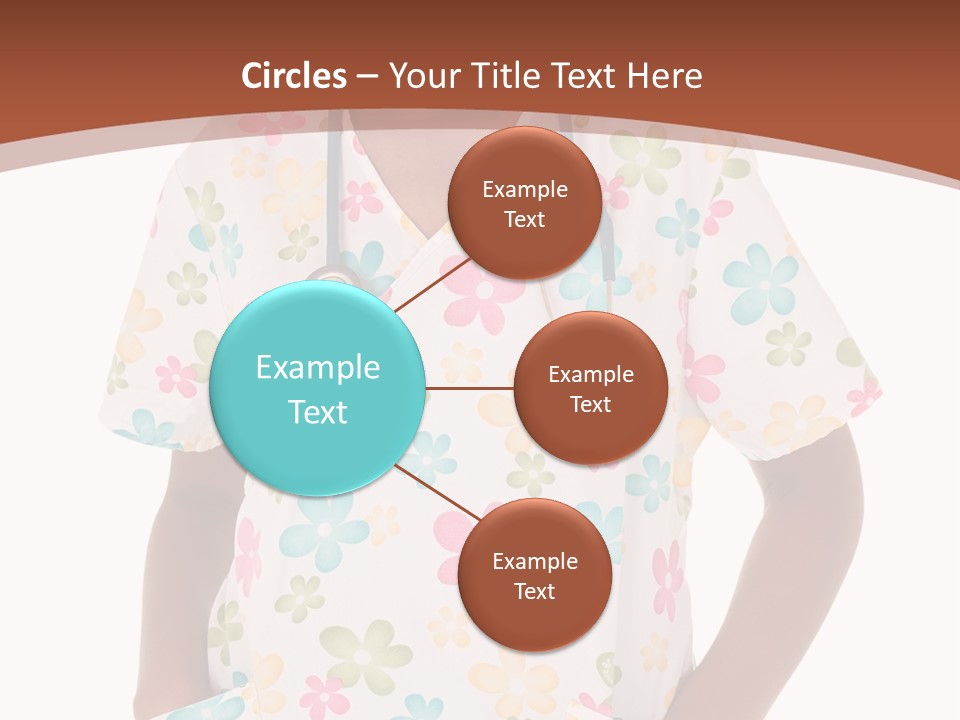 Circles – Your Title Text Here

Example Text

Example Text

Example Text

Example Text